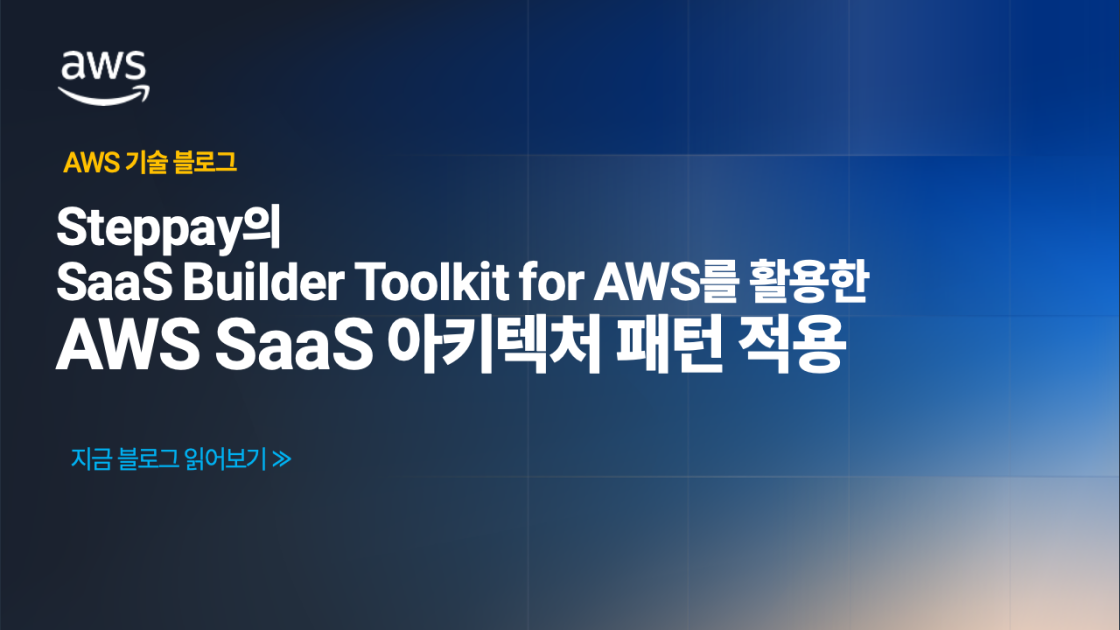 aws

AWS 기술 블로그

Steppay의
SaaS Builder Toolkit for AWS를 활용한
AWS SaaS 아키텍처 패턴 적용

지금 블로그 읽어보기 ≫